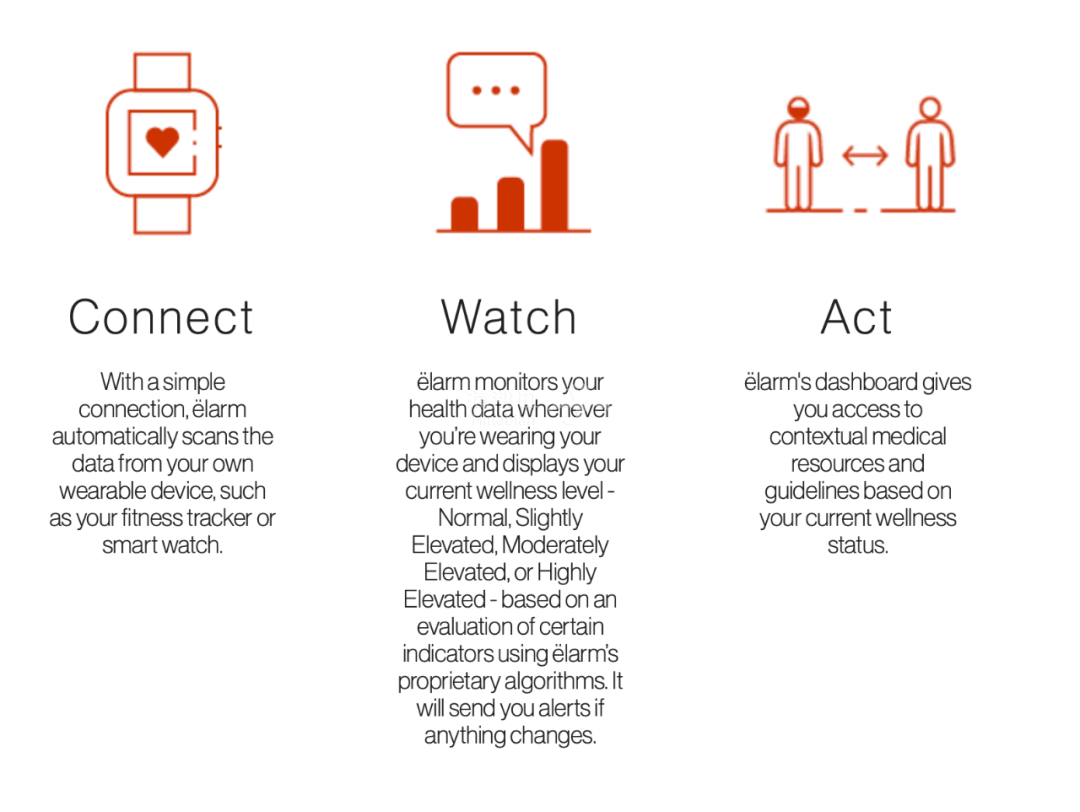 Connect

With a simple connection, ëlarm automatically scans the data from your own wearable device, such as your fitness tracker or smart watch.

Watch

ëlarm monitors your health data whenever you're wearing your device and displays your current wellness level - Normal, Slightly Elevated, Moderately Elevated, or Highly Elevated - based on an evaluation of certain indicators using ëlarm's proprietary algorithms. It will send you alerts if anything changes.

Act

ëlarm's dashboard gives you access to contextual medical resources and guidelines based on your current wellness status.